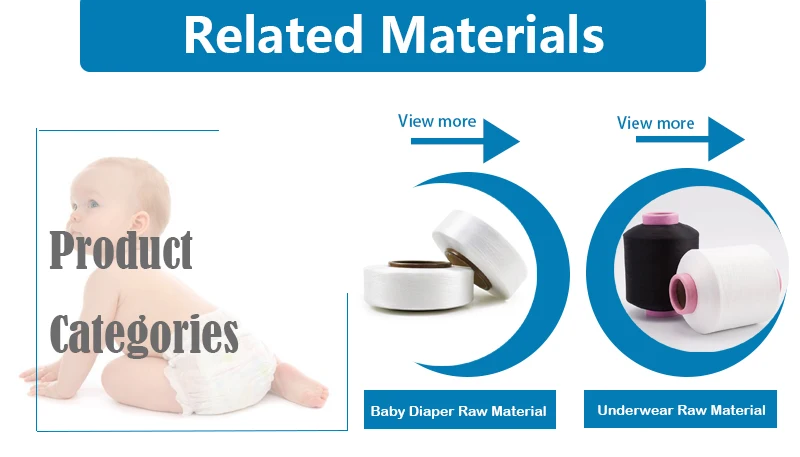 Related Materials

Product Categories

View more

Baby Diaper Raw Material

View more

Underwear Raw Material